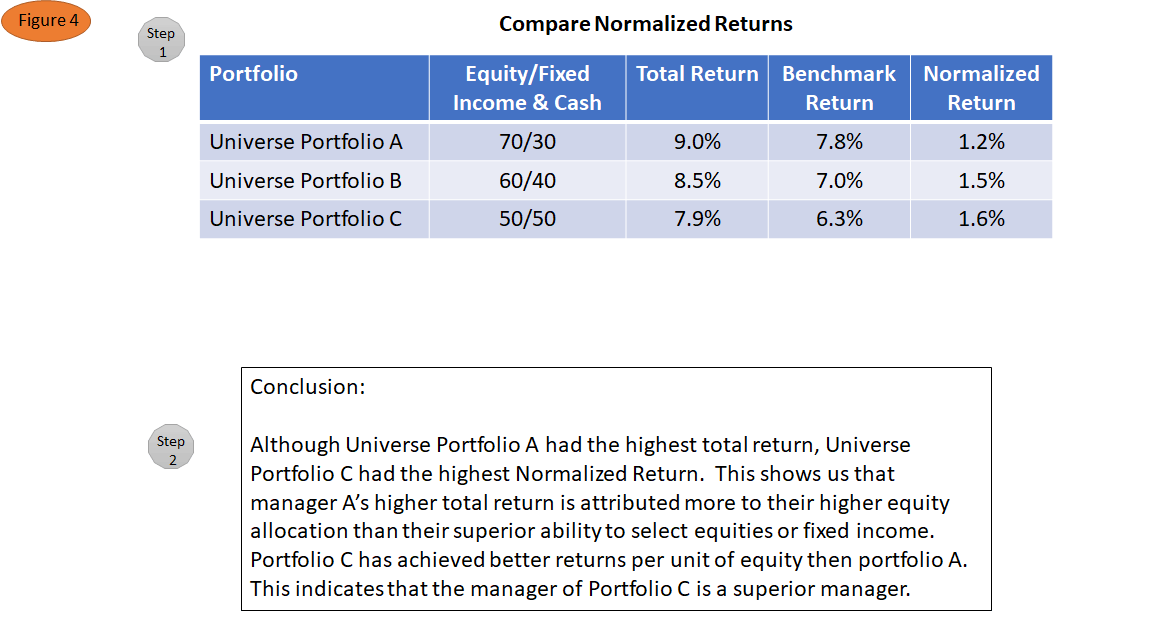 Figure 4

Step 1

Compare Normalized Returns

| Portfolio | Equity/Fixed Income & Cash | Total Return | Benchmark Return | Normalized Return |
|---|---|---|---|---|
| Universe Portfolio A | 70/30 | 9.0% | 7.8% | 1.2% |
| Universe Portfolio B | 60/40 | 8.5% | 7.0% | 1.5% |
| Universe Portfolio C | 50/50 | 7.9% | 6.3% | 1.6% |

Step 2

Conclusion:

Although Universe Portfolio A had the highest total return, Universe Portfolio C had the highest Normalized Return. This shows us that manager A's higher total return is attributed more to their higher equity allocation than their superior ability to select equities or fixed income. Portfolio C has achieved better returns per unit of equity then portfolio A. This indicates that the manager of Portfolio C is a superior manager.